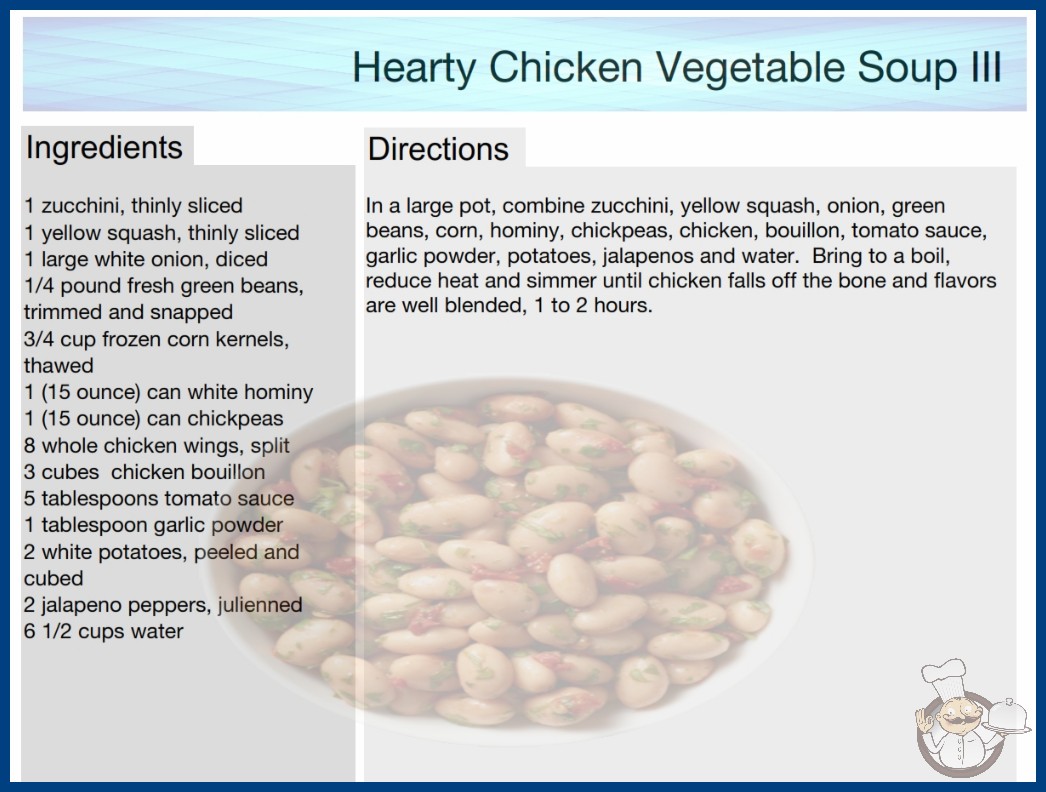 Hearty Chicken Vegetable Soup III

Ingredients

1 zucchini, thinly sliced
1 yellow squash, thinly sliced
1 large white onion, diced
1/4 pound fresh green beans, trimmed and snapped
3/4 cup frozen corn kernels, thawed
1 (15 ounce) can white hominy
1 (15 ounce) can chickpeas
8 whole chicken wings, split
3 cubes chicken bouillon
5 tablespoons tomato sauce
1 tablespoon garlic powder
2 white potatoes, peeled and cubed
2 jalapeno peppers, julienned
6 1/2 cups water

Directions

In a large pot, combine zucchini, yellow squash, onion, green beans, corn, hominy, chickpeas, chicken, bouillon, tomato sauce, garlic powder, potatoes, jalapenos and water. Bring to a boil, reduce heat and simmer until chicken falls off the bone and flavors are well blended, 1 to 2 hours.